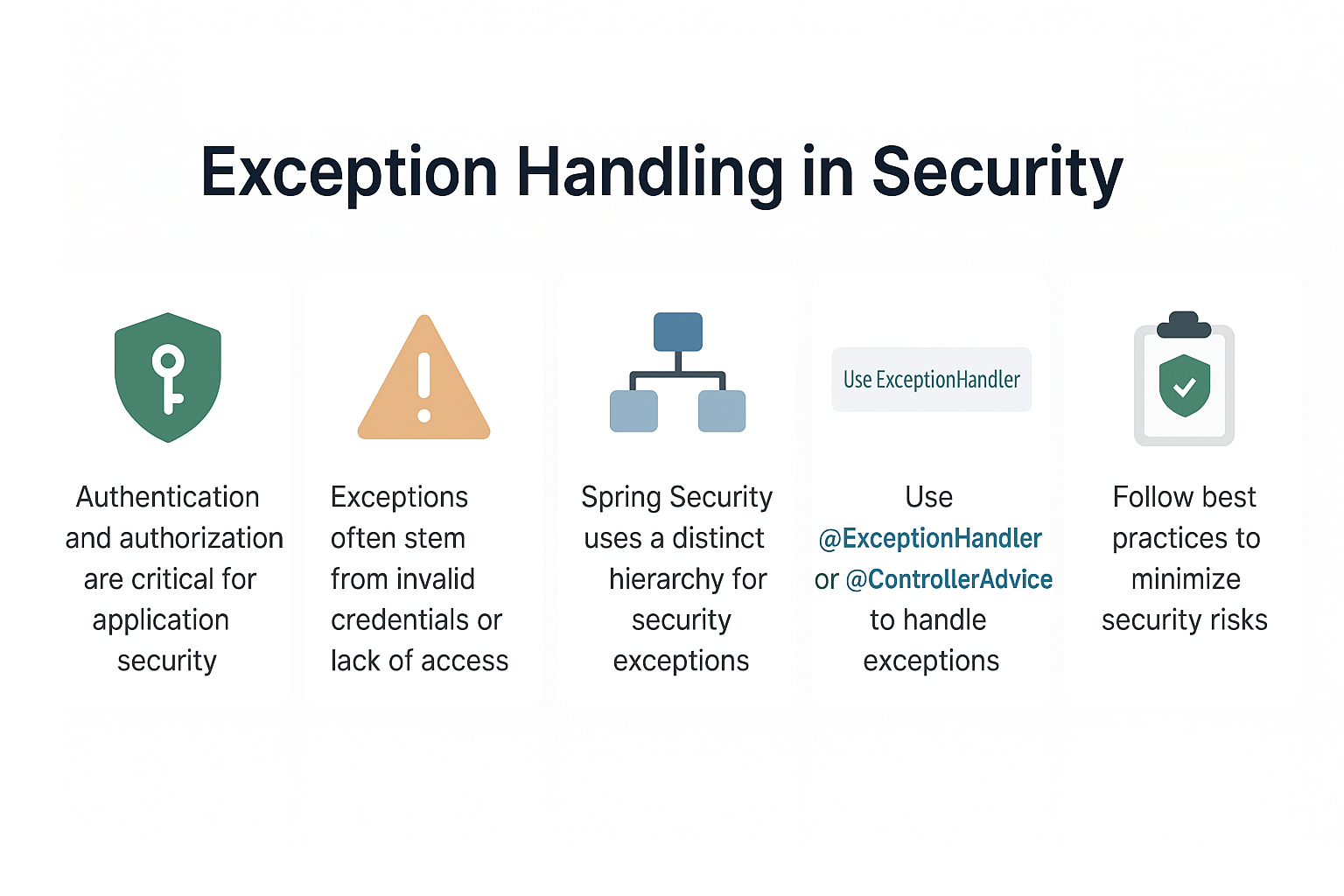 Exception Handling in Security

Authentication and authorization are critical for application security

Exceptions often stem from invalid credentials or lack of access

Spring Security uses a distinct hierarchy for security exceptions

Use ExceptionHandler

Use @ExceptionHandler or @ControllerAdvice to handle exceptions

Follow best practices to minimize security risks